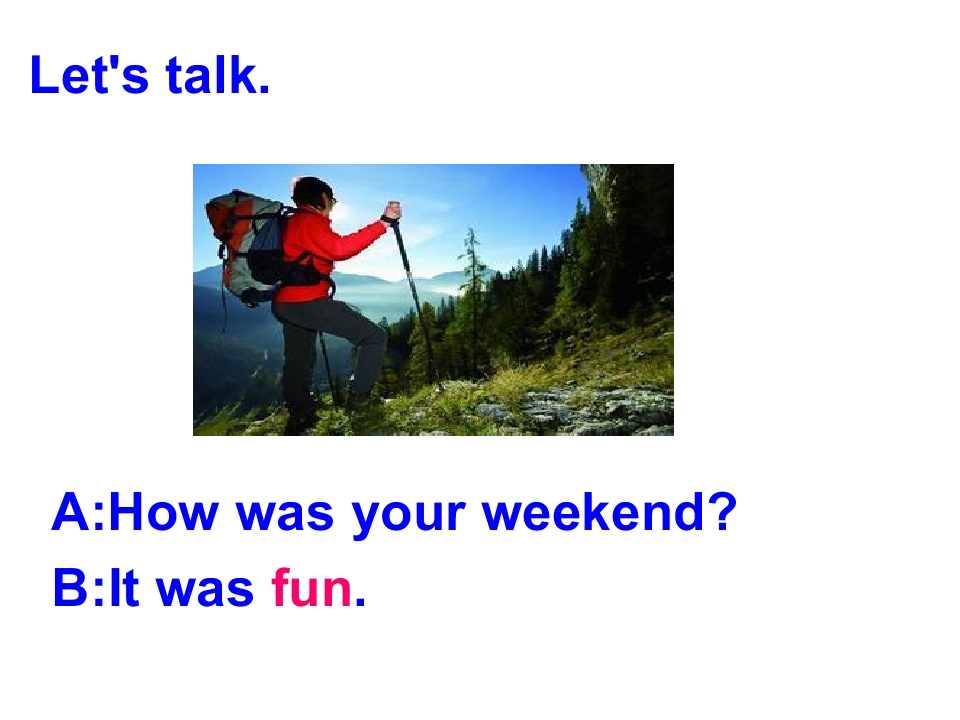 Let's talk.

A:How was your weekend?

B:It was fun.